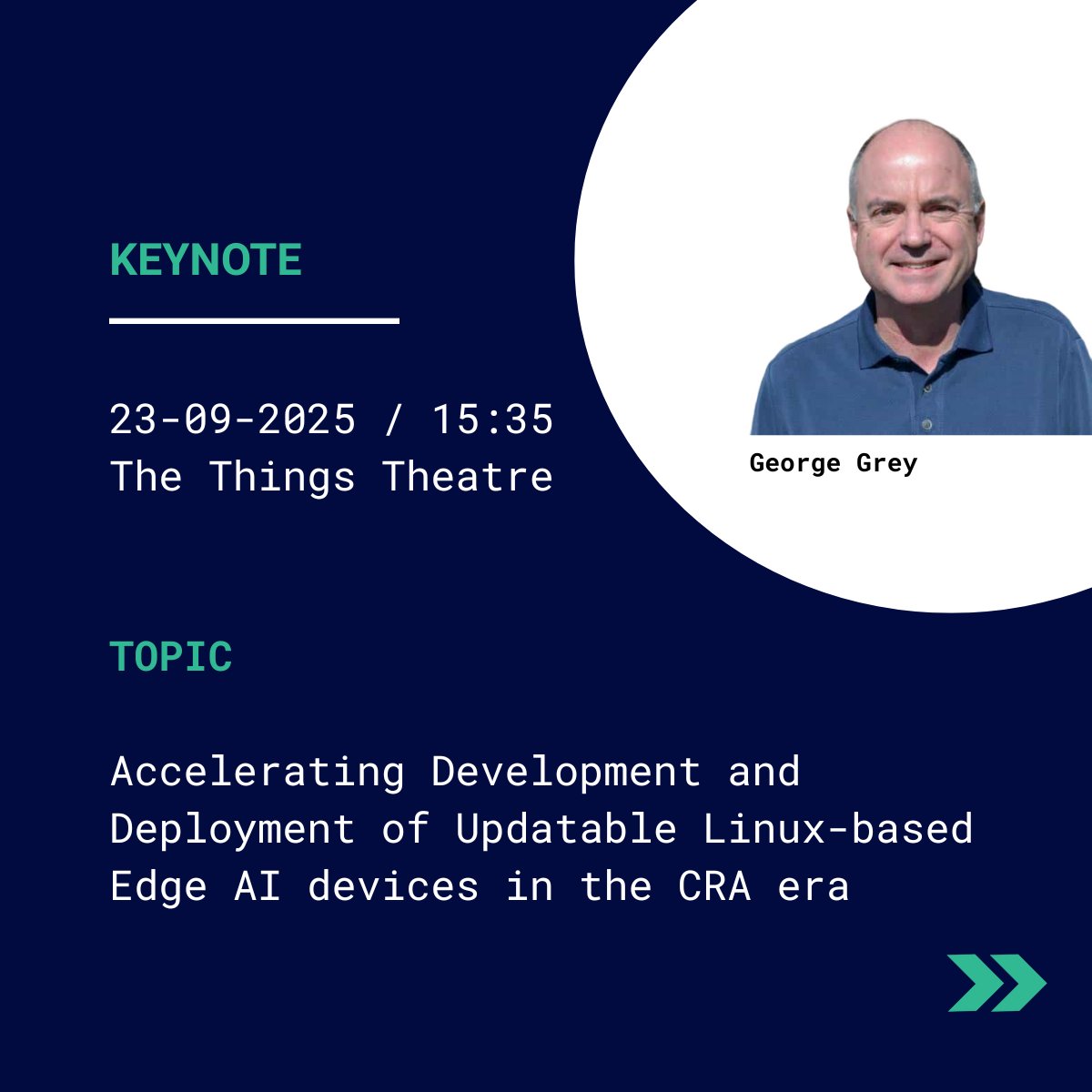 KEYNOTE

23-09-2025 / 15:35
The Things Theatre

George Grey

TOPIC

Accelerating Development and Deployment of Updatable Linux-based Edge AI devices in the CRA era